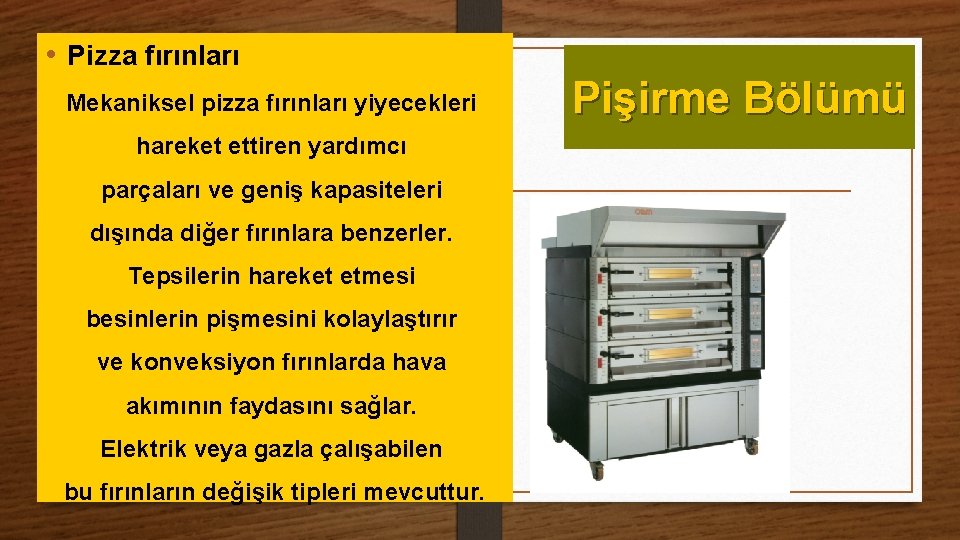 • Pizza fırınları

Mekaniksel pizza fırınları yiyecekleri hareket ettiren yardımcı parçaları ve geniş kapasiteleri dışında diğer fırınlara benzerler. Tepsilerin hareket etmesi besinlerin pişmesini kolaylaştırır ve konveksiyon fırınlarda hava akımının faydasını sağlar. Elektrik veya gazla çalışabilen bu fırınların değişik tipleri mevcuttur.

Pişirme Bölümü